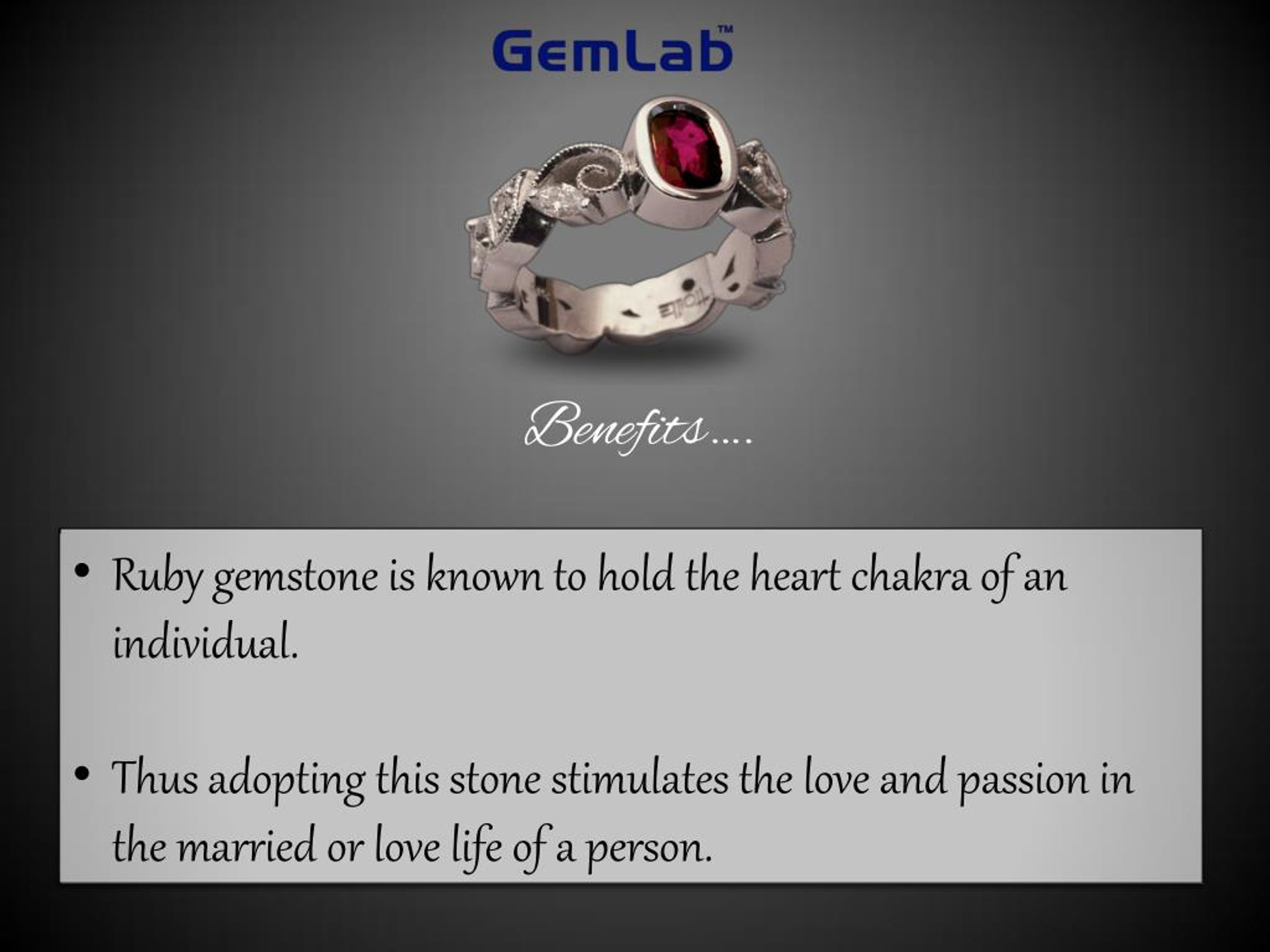 GemLab™

Benefits….

• Ruby gemstone is known to hold the heart chakra of an individual.

• Thus adopting this stone stimulates the love and passion in the married or love life of a person.